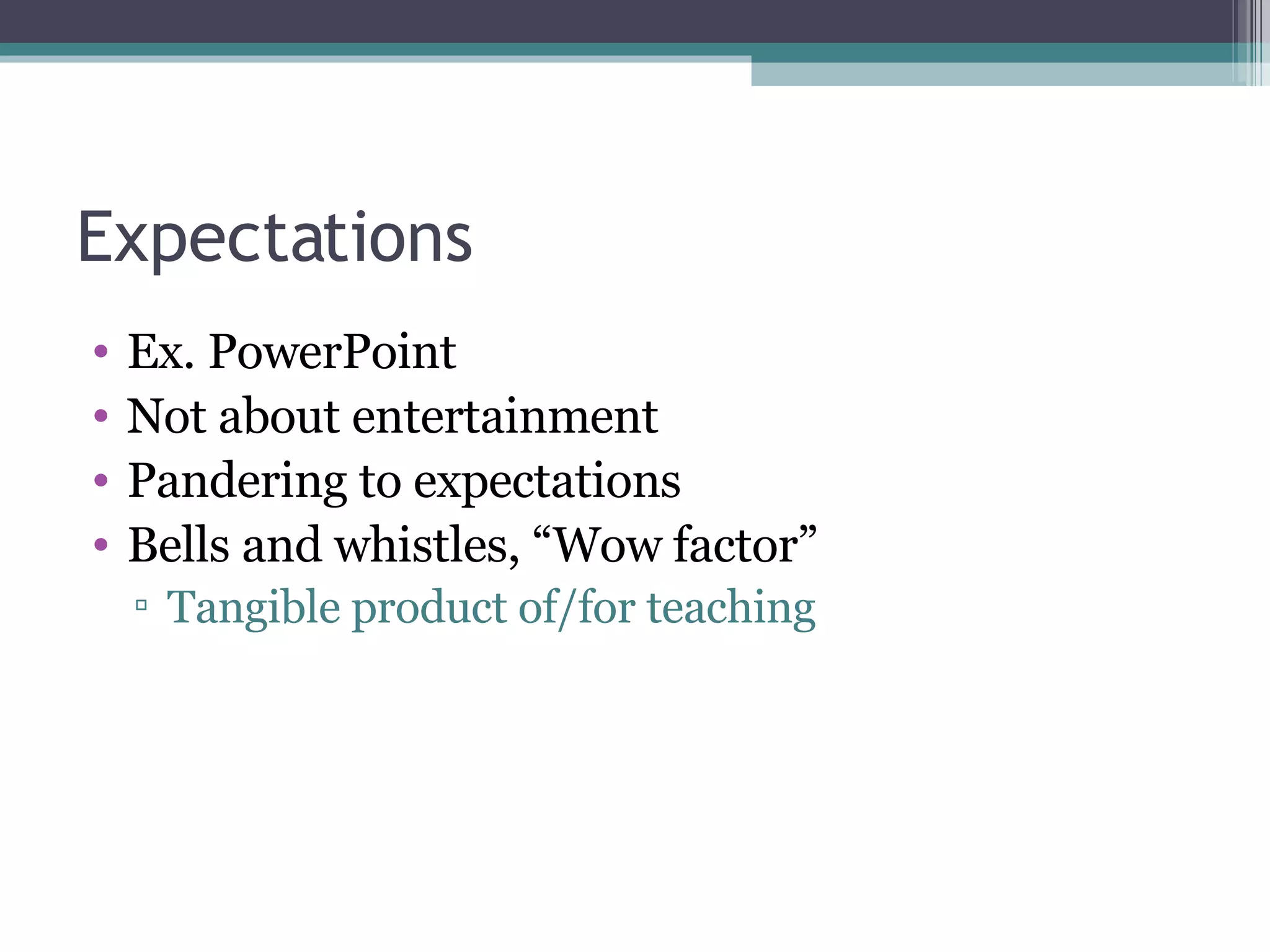 Expectations

• Ex. PowerPoint
• Not about entertainment
• Pandering to expectations
• Bells and whistles, “Wow factor”
  ▫ Tangible product of/for teaching